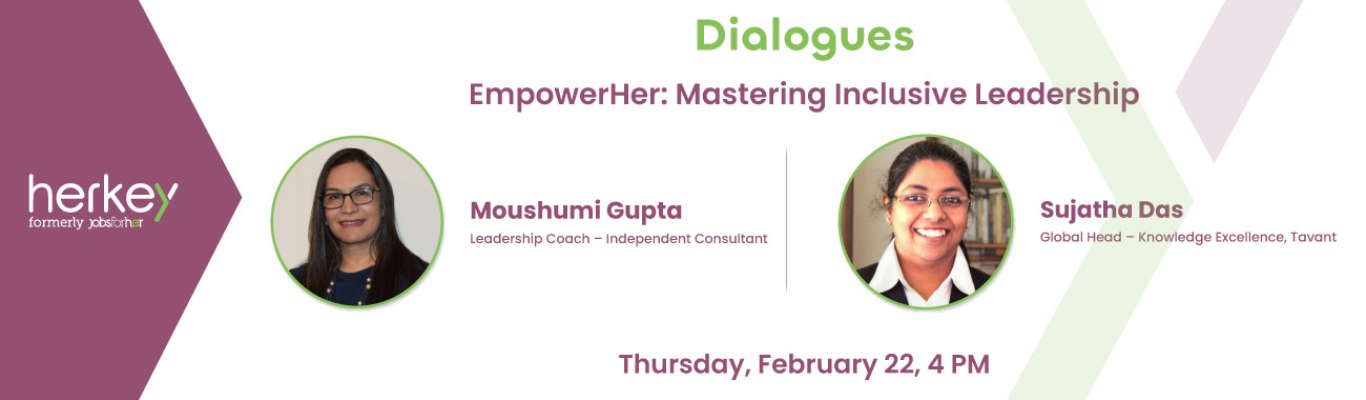 herkey
formerly jobsforher

Dialogues

EmpowerHer: Mastering Inclusive Leadership

Moushumi Gupta
Leadership Coach – Independent Consultant

Sujatha Das
Global Head – Knowledge Excellence, Tavant

Thursday, February 22, 4 PM